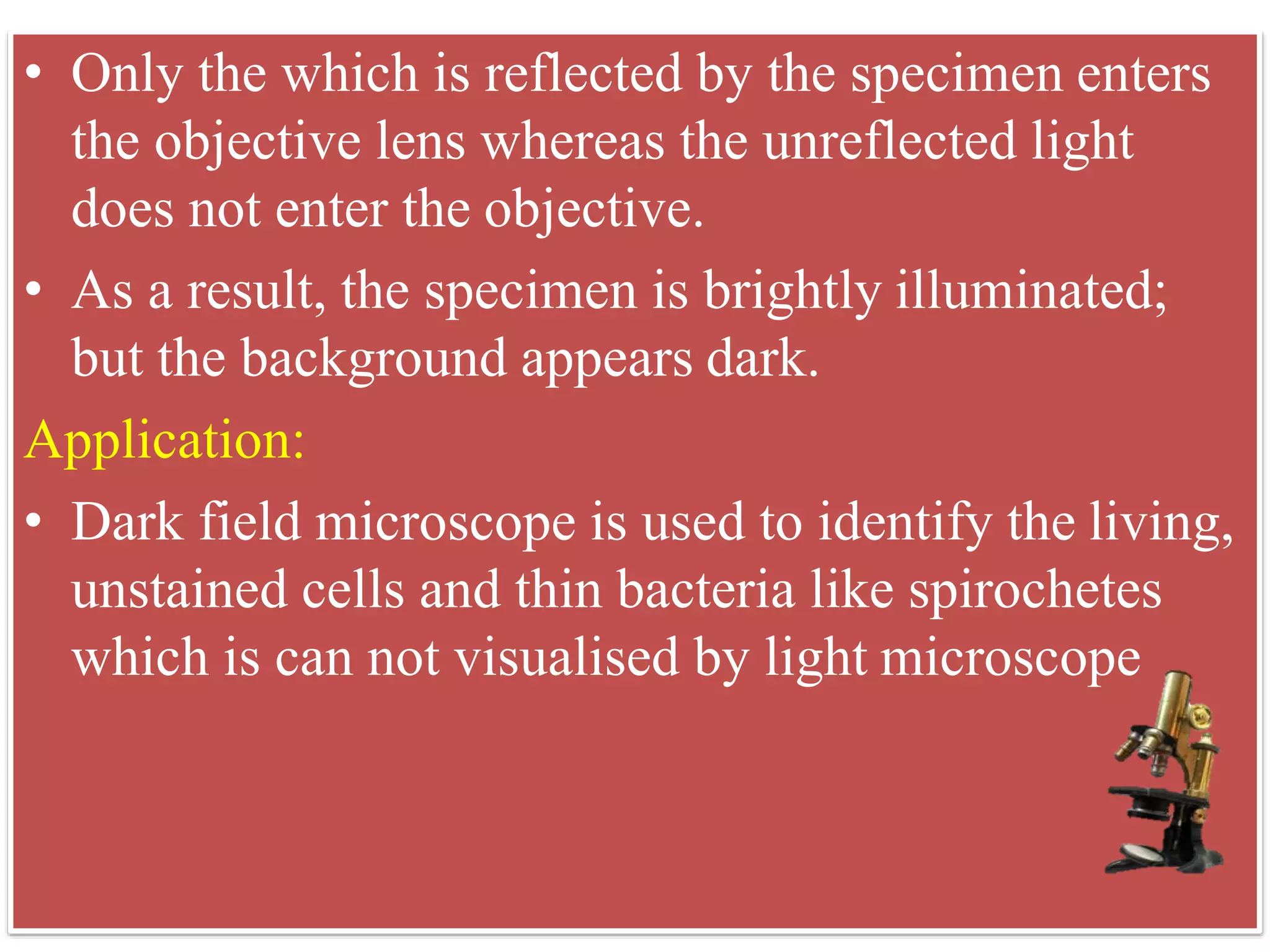 • Only the which is reflected by the specimen enters the objective lens whereas the unreflected light does not enter the objective.

• As a result, the specimen is brightly illuminated; but the background appears dark.

Application:

• Dark field microscope is used to identify the living, unstained cells and thin bacteria like spirochetes which is can not visualised by light microscope